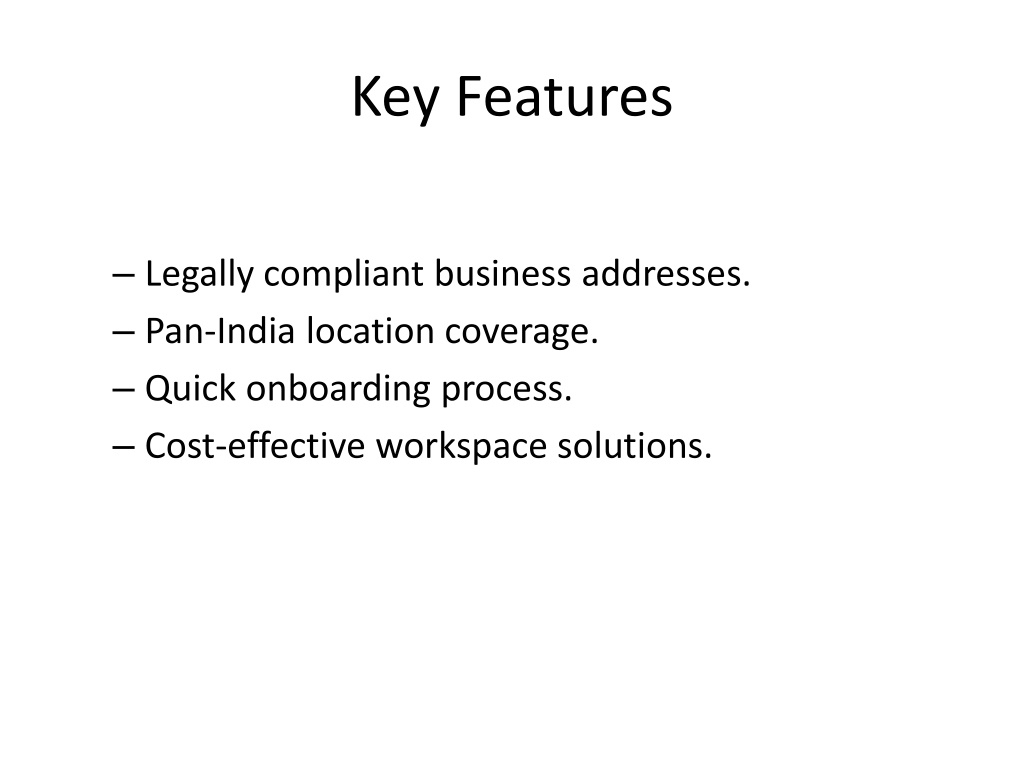 Key Features

– Legally compliant business addresses.
– Pan-India location coverage.
– Quick onboarding process.
– Cost-effective workspace solutions.